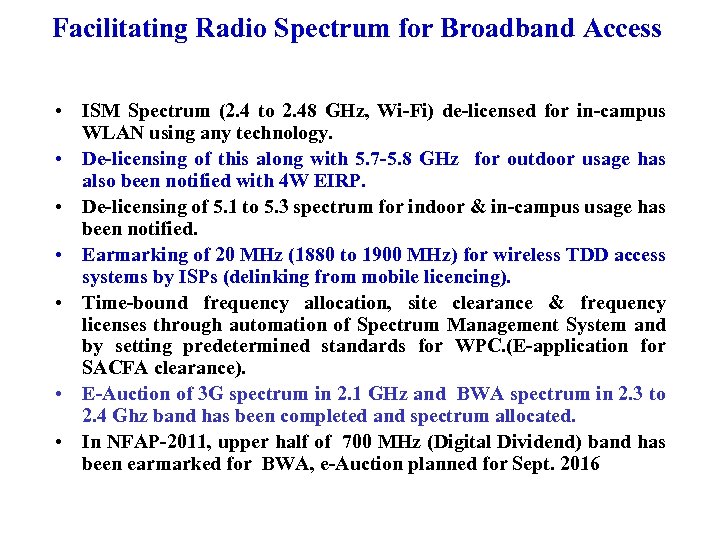 Facilitating Radio Spectrum for Broadband Access

• ISM Spectrum (2.4 to 2.48 GHz, Wi-Fi) de-licensed for in-campus WLAN using any technology.
• De-licensing of this along with 5.7-5.8 GHz for outdoor usage has also been notified with 4W EIRP.
• De-licensing of 5.1 to 5.3 spectrum for indoor & in-campus usage has been notified.
• Earmarking of 20 MHz (1880 to 1900 MHz) for wireless TDD access systems by ISPs (delinking from mobile licencing).
• Time-bound frequency allocation, site clearance & frequency licenses through automation of Spectrum Management System and by setting predetermined standards for WPC.(E-application for SACFA clearance).
• E-Auction of 3G spectrum in 2.1 GHz and BWA spectrum in 2.3 to 2.4 Ghz band has been completed and spectrum allocated.
• In NFAP-2011, upper half of 700 MHz (Digital Dividend) band has been earmarked for BWA, e-Auction planned for Sept. 2016